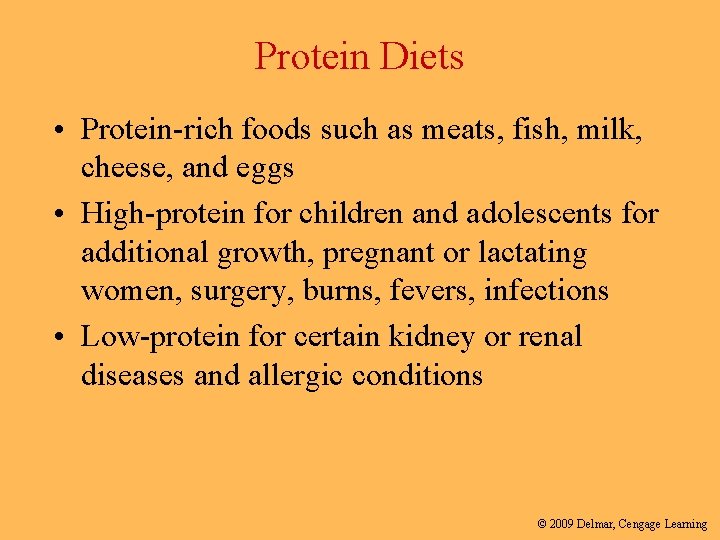 Protein Diets

• Protein-rich foods such as meats, fish, milk, cheese, and eggs
• High-protein for children and adolescents for additional growth, pregnant or lactating women, surgery, burns, fevers, infections
• Low-protein for certain kidney or renal diseases and allergic conditions

© 2009 Delmar, Cengage Learning